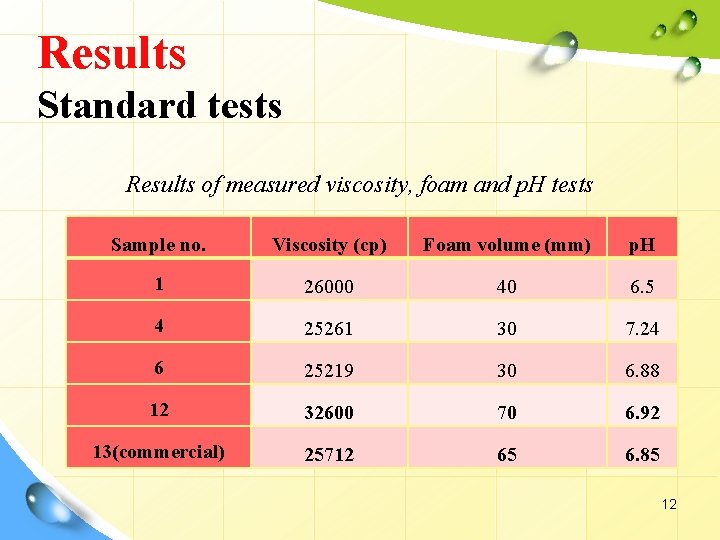 Results
Standard tests

Results of measured viscosity, foam and pH tests

| Sample no. | Viscosity (cp) | Foam volume (mm) | pH |
|---|---|---|---|
| 1 | 26000 | 40 | 6.5 |
| 4 | 25261 | 30 | 7.24 |
| 6 | 25219 | 30 | 6.88 |
| 12 | 32600 | 70 | 6.92 |
| 13(commercial) | 25712 | 65 | 6.85 |

12